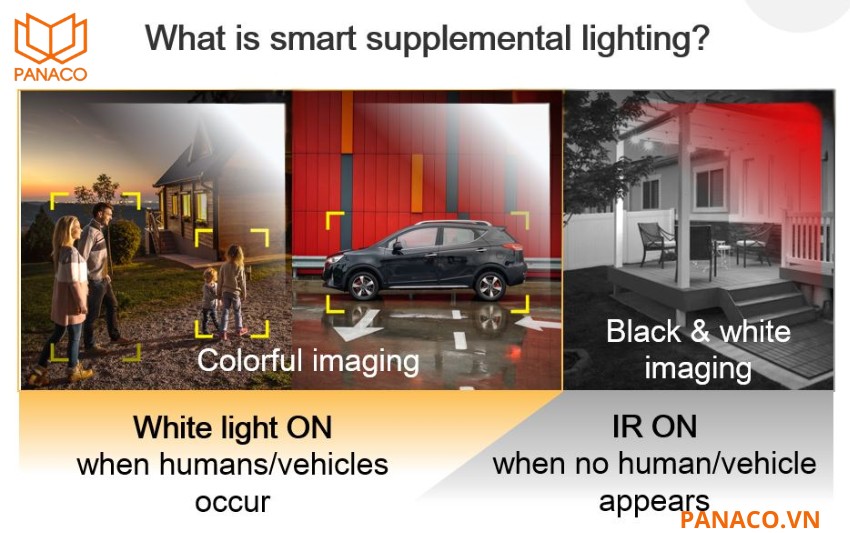 PANACO

What is smart supplemental lighting?

Colorful imaging

Black & white imaging

White light ON
when humans/vehicles occur

IR ON
when no human/vehicle appears

PANACO.VN